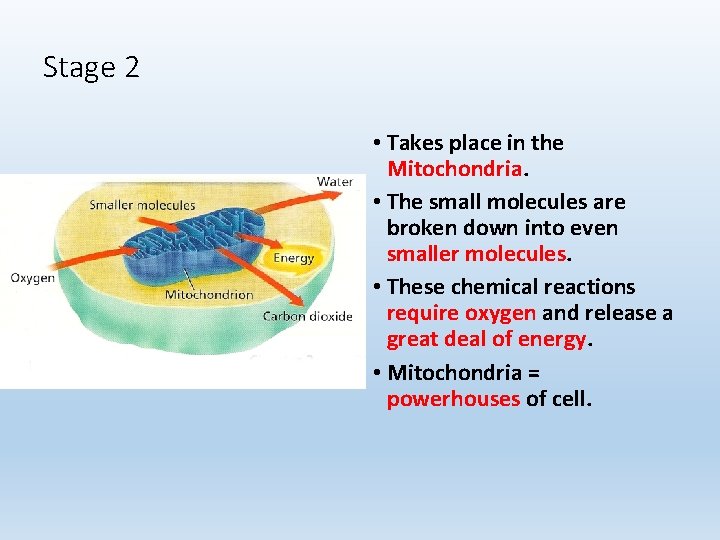 Stage 2

Water
Smaller molecules
Energy
Oxygen
Mitochondrion
Carbon dioxide

• Takes place in the Mitochondria.

• The small molecules are broken down into even smaller molecules.

• These chemical reactions require oxygen and release a great deal of energy.

• Mitochondria = powerhouses of cell.